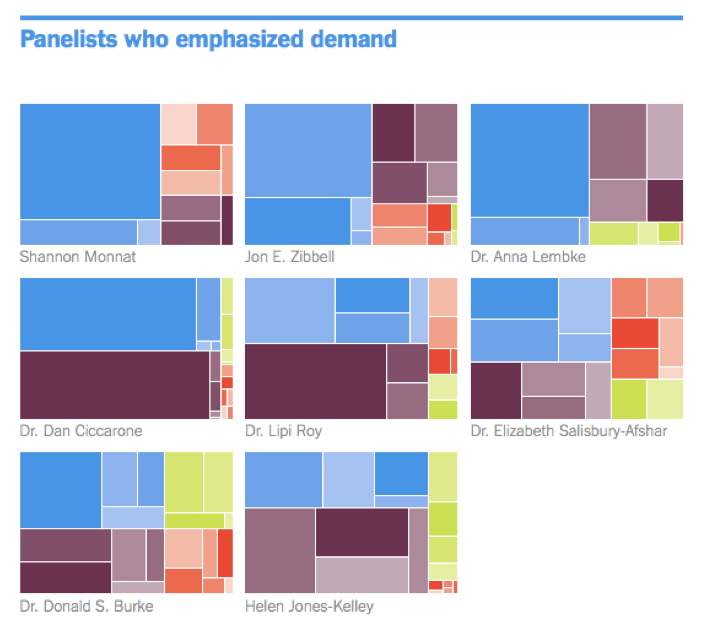 Panelists who emphasized demand

Shannon Monnat

Jon E. Zibbell

Dr. Anna Lembke

Dr. Dan Ciccarone

Dr. Lipi Roy

Dr. Elizabeth Salisbury-Afshar

Dr. Donald S. Burke

Helen Jones-Kelley